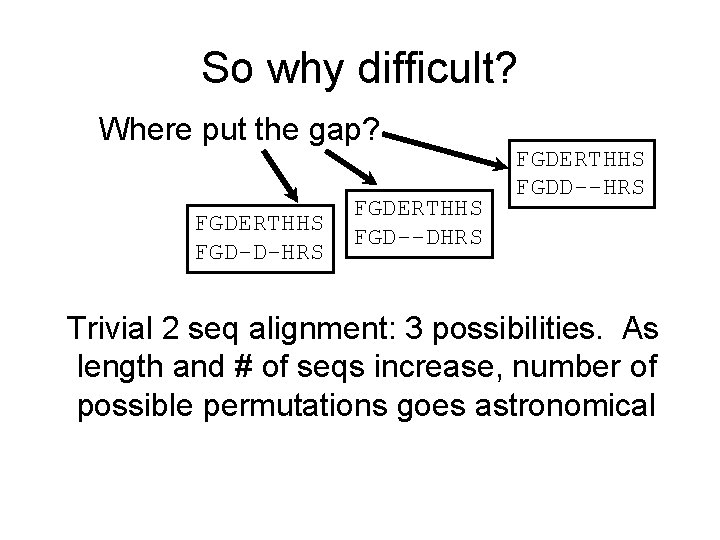 So why difficult?

Where put the gap?

FGDERTHHS
FGD-D-HRS

FGDERTHHS
FGD--DHRS

FGDERTHHS
FGDD--HRS

Trivial 2 seq alignment: 3 possibilities. As length and # of seqs increase, number of possible permutations goes astronomical